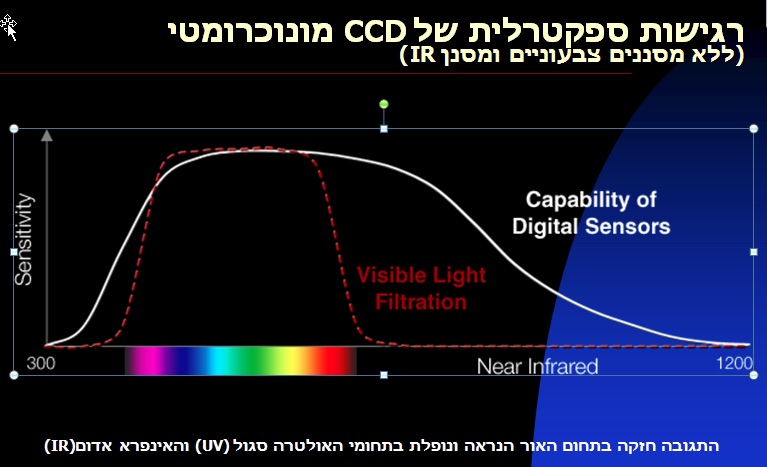 רגישות ספקטרלית של CCD מונוכרומטי
(ללא מסננים צבעוניים ומסנן IR)

Sensitivity

Capability of Digital Sensors

Visible Light Filtration

300

Near Infrared

1200

התגובה חזקה בתחום האור הנראה ונופלת בתחומי האולטרה סגול (UV) והאינפרא אדום(IR)